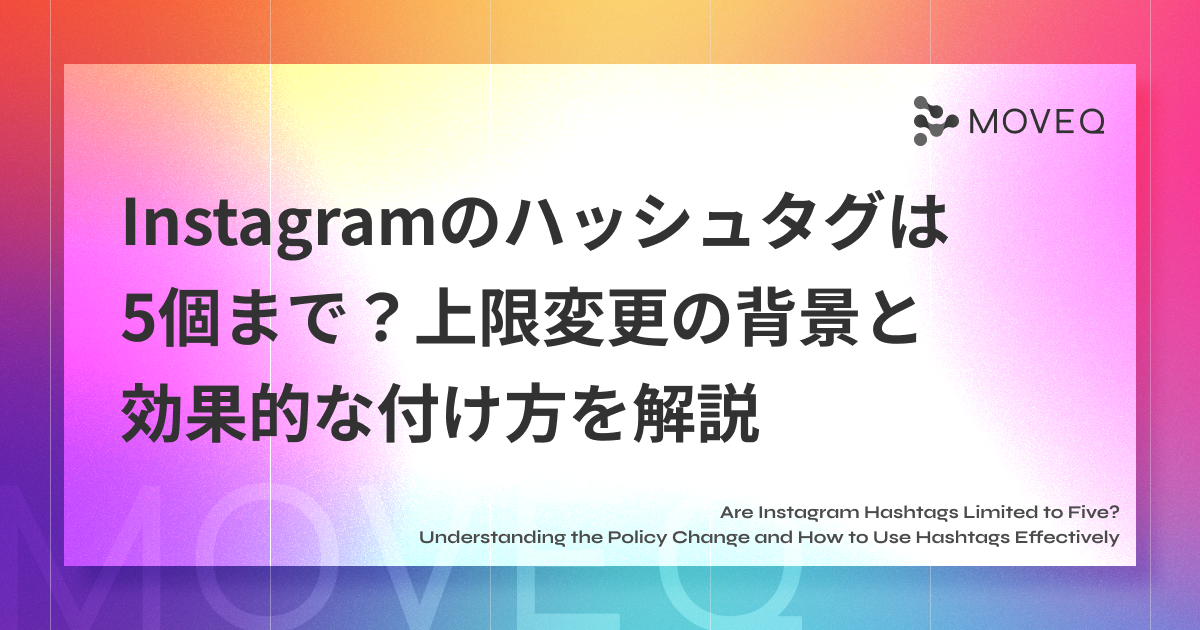 MOVEQ

Instagramのハッシュタグは5個まで？上限変更の背景と効果的な付け方を解説

Are Instagram Hashtags Limited to Five?
Understanding the Policy Change and How to Use Hashtags Effectively

MOVEQ